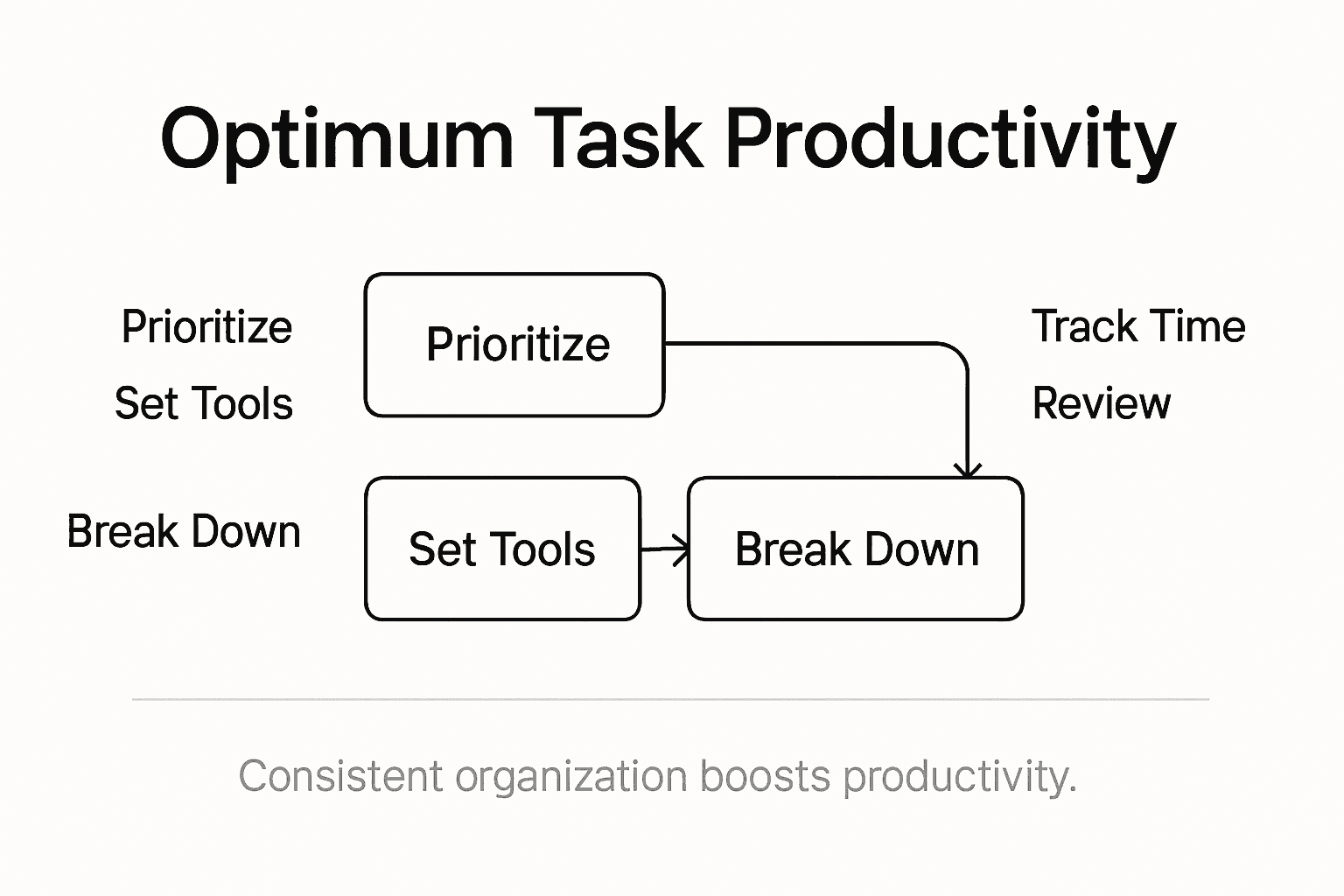 Optimum Task Productivity

Prioritize

Set Tools

Break Down

Prioritize

Set Tools

Break Down

Track Time

Review

Consistent organization boosts productivity.